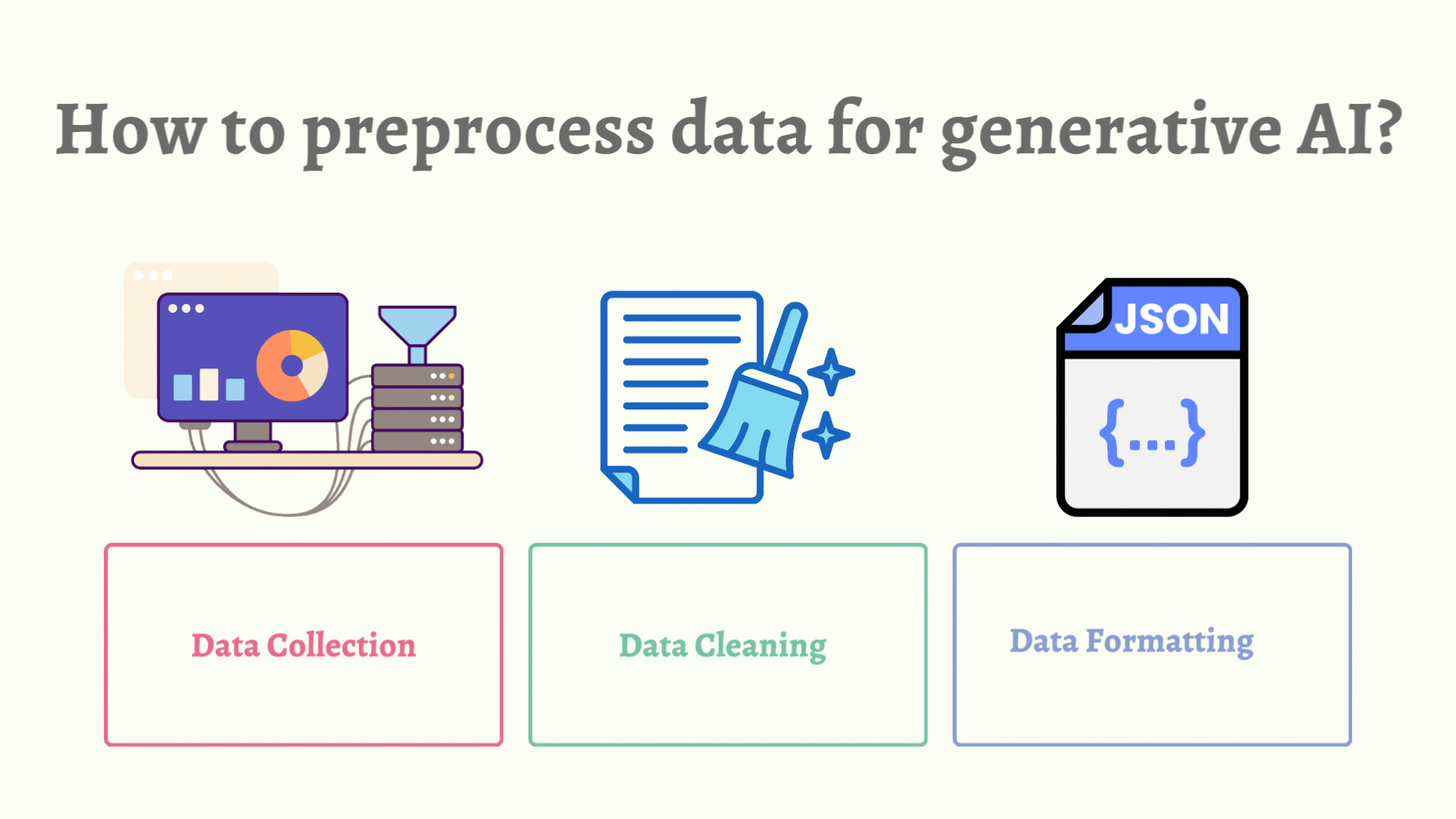 How to preprocess data for generative AI?

JSON

{...}

Data Collection

Data Cleaning

Data Formatting